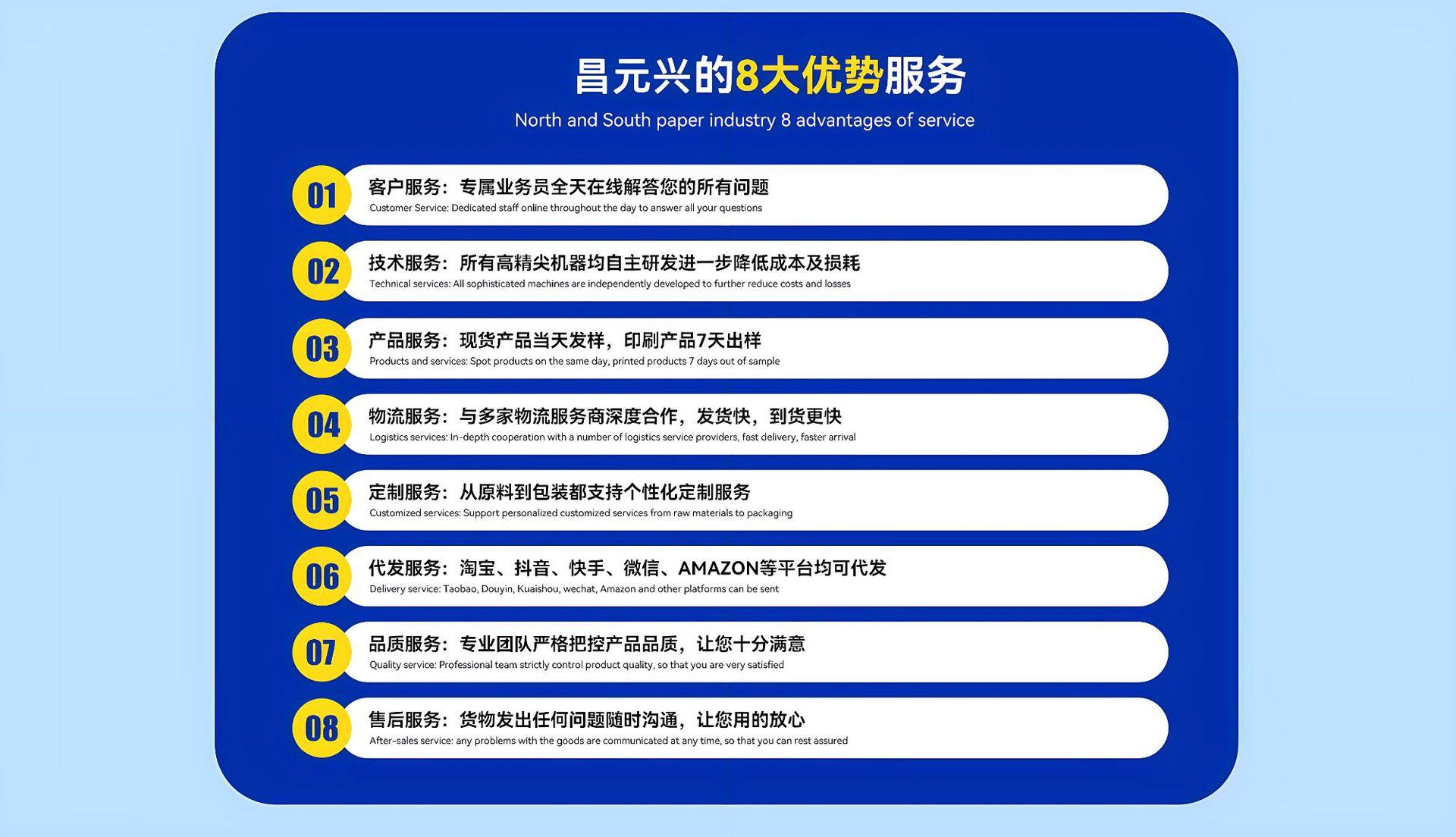 昌元兴的8大优势服务

North and South paper industry 8 advantages of service

01 客户服务：专属业务员全天在线解答您的所有问题
Customer Service: Dedicated staff online throughout the day to answer all your questions

02 技术服务：所有高精尖机器均自主研发进一步降低成本及损耗
Technical services: All sophisticated machines are independently developed to further reduce costs and losses

03 产品服务：现货产品当天发样，印刷产品7天出样
Products and services: Spot products on the same day, printed products 7 days out of sample

04 物流服务：与多家物流服务商深度合作，发货快，到货更快
Logistics services: In-depth cooperation with a number of logistics service providers, fast delivery, faster arrival

05 定制服务：从原料到包装都支持个性化定制服务
Customized services: Support personalized customized services from raw materials to packaging

06 代发服务：淘宝、抖音、快手、微信、AMAZON等平台均可代发
Delivery service: Taobao, Douyin, Kuaishou, wechat, Amazon and other platforms can be sent

07 品质服务：专业团队严格把控产品品质，让您十分满意
Quality service: Professional team strictly control product quality, so that you are very satisfied

08 售后服务：货物发出任何问题随时沟通，让您用的放心
After-sales service: any problems with the goods are communicated at any time, so that you can rest assured